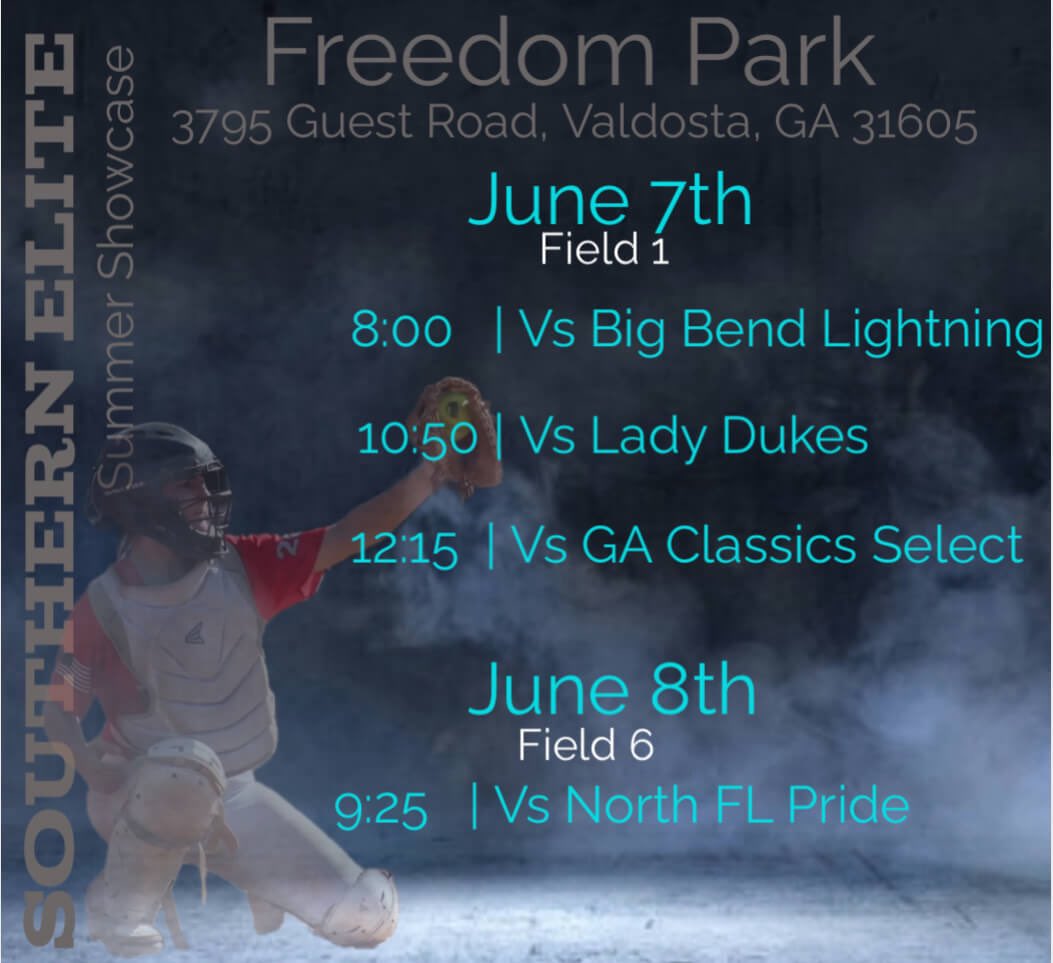 SOUTHERN ELITE
Summer Showcase

Freedom Park
3795 Guest Road, Valdosta, GA 31605

June 7th
Field 1

8:00 | Vs Big Bend Lightning

10:50 | Vs Lady Dukes

12:15 | Vs GA Classics Select

June 8th
Field 6

9:25 | Vs North FL Pride